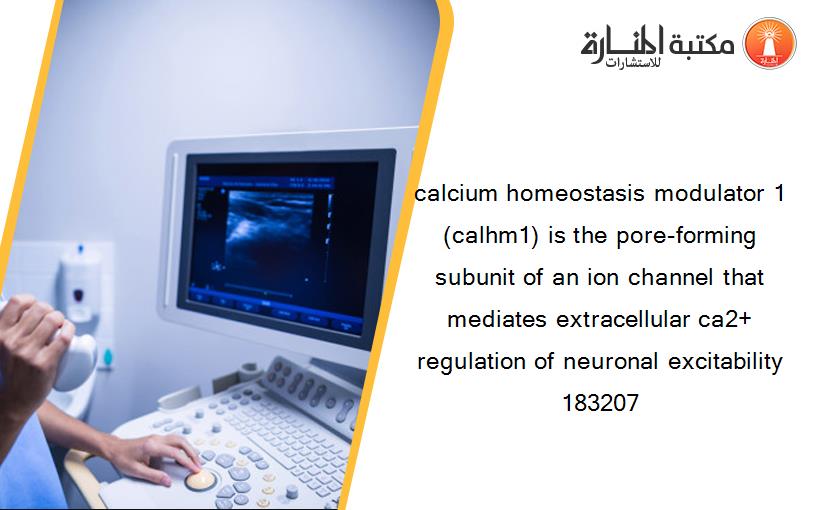 مكتبة المنارة للاستشارات

calcium homeostasis modulator 1 (calhm1) is the pore-forming subunit of an ion channel that mediates extracellular ca2+ regulation of neuronal excitability 183207